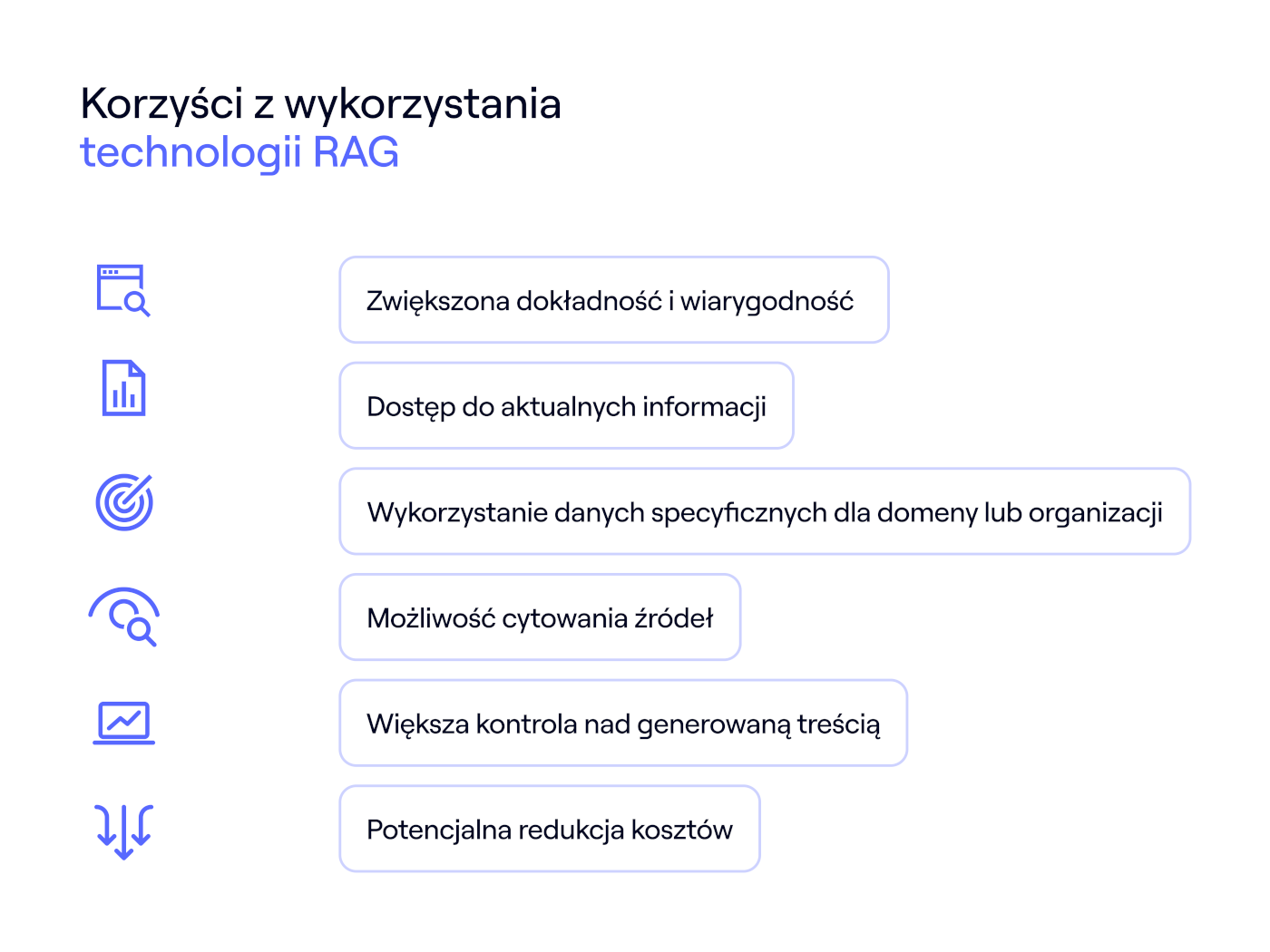 Korzyści z wykorzystania technologii RAG

Zwiększona dokładność i wiarygodność

Dostęp do aktualnych informacji

Wykorzystanie danych specyficznych dla domeny lub organizacji

Możliwość cytowania źródeł

Większa kontrola nad generowaną treścią

Potencjalna redukcja kosztów